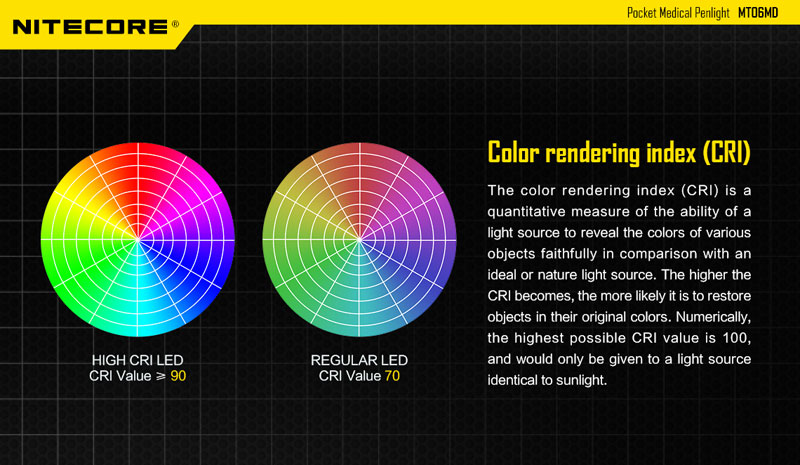 NITECORE®

Pocket Medical Penlight MT06MD

HIGH CRI LED
CRI Value ≥ 90

REGULAR LED
CRI Value 70

Color rendering index (CRI)

The color rendering index (CRI) is a quantitative measure of the ability of a light source to reveal the colors of various objects faithfully in comparison with an ideal or nature light source. The higher the CRI becomes, the more likely it is to restore objects in their original colors. Numerically, the highest possible CRI value is 100, and would only be given to a light source identical to sunlight.